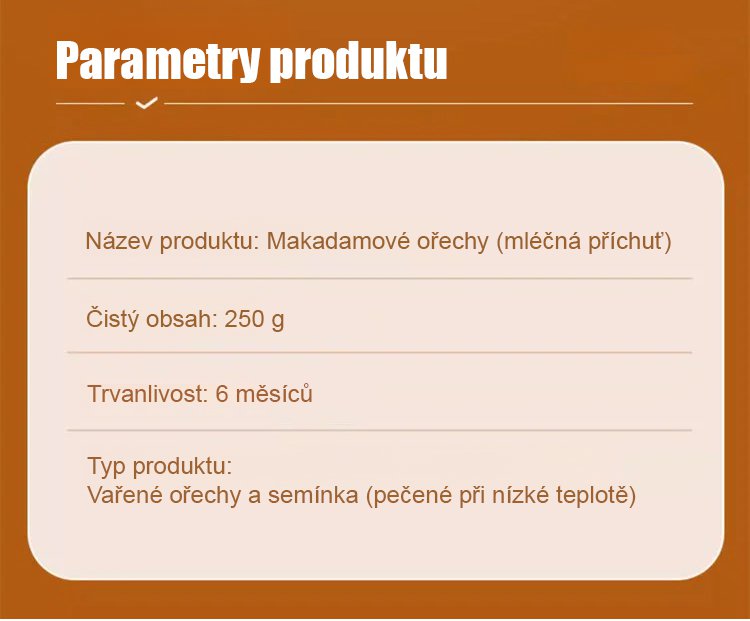 Parametry produktu

Název produktu: Makadamové ořechy (mléčná příchuť)

Čistý obsah: 250 g

Trvanlivost: 6 měsíců

Typ produktu:
Vařené ořechy a semínka (pečené při nízké teplotě)